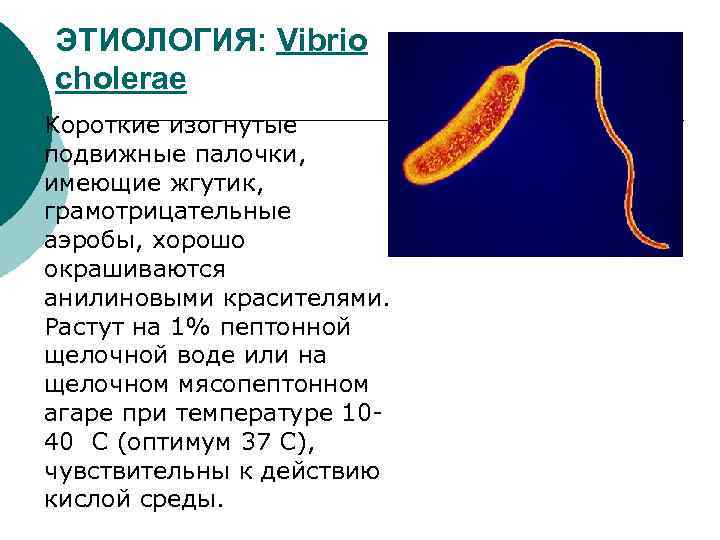 ЭТИОЛОГИЯ: Vibrio cholerae

Короткие изогнутые подвижные палочки, имеющие жгутик, грамотрицательные аэробы, хорошо окрашиваются анилиновыми красителями. Растут на 1% пептонной щелочной воде или на щелочном мясопептонном агаре при температуре 10-40 С (оптимум 37 С), чувствительны к действию кислой среды.